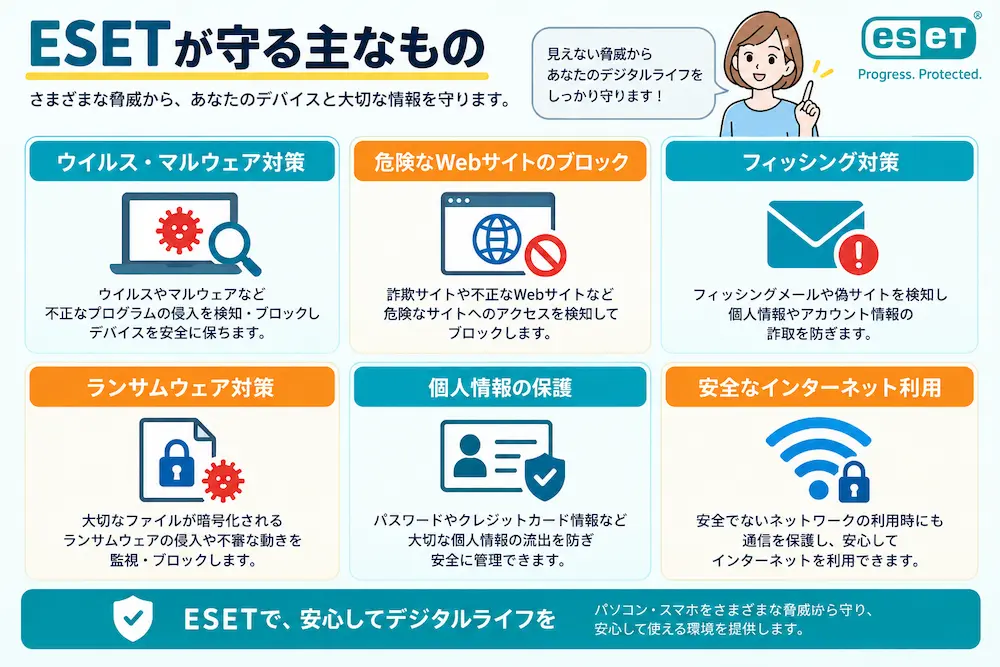 ESETが守る主なもの

さまざまな脅威から、あなたのデバイスと大切な情報を守ります。

見えない脅威から
あなたのデジタルライフを
しっかり守ります！

eset®
Progress. Protected.

ウイルス・マルウェア対策

ウイルスやマルウェアなど
不正なプログラムの侵入を検知・ブロックし
デバイスを安全に保ちます。

危険なWebサイトのブロック

詐欺サイトや不正なWebサイトなど
危険なサイトへのアクセスを検知して
ブロックします。

フィッシング対策

フィッシングメールや偽サイトを検知し
個人情報やアカウント情報の
詐取を防ぎます。

ランサムウェア対策

大切なファイルが暗号化される
ランサムウェアの侵入や不審な動きを
監視・ブロックします。

個人情報の保護

パスワードやクレジットカード情報など
大切な個人情報の流出を防ぎ
安全に管理できます。

安全なインターネット利用

安全でないネットワークの利用時にも
通信を保護し、安心して
インターネットを利用できます。

ESETで、安心してデジタルライフを

パソコン・スマホをさまざまな脅威から守り、
安心して使える環境を提供します。